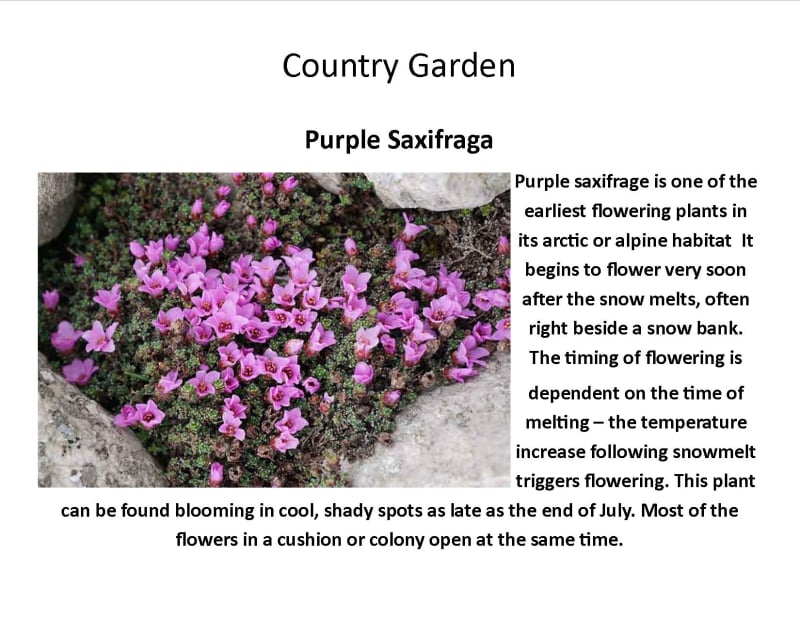 Country Garden

Purple Saxifraga

Purple saxifrage is one of the earliest flowering plants in its arctic or alpine habitat It begins to flower very soon after the snow melts, often right beside a snow bank. The timing of flowering is dependent on the time of melting – the temperature increase following snowmelt triggers flowering. This plant can be found blooming in cool, shady spots as late as the end of July. Most of the flowers in a cushion or colony open at the same time.